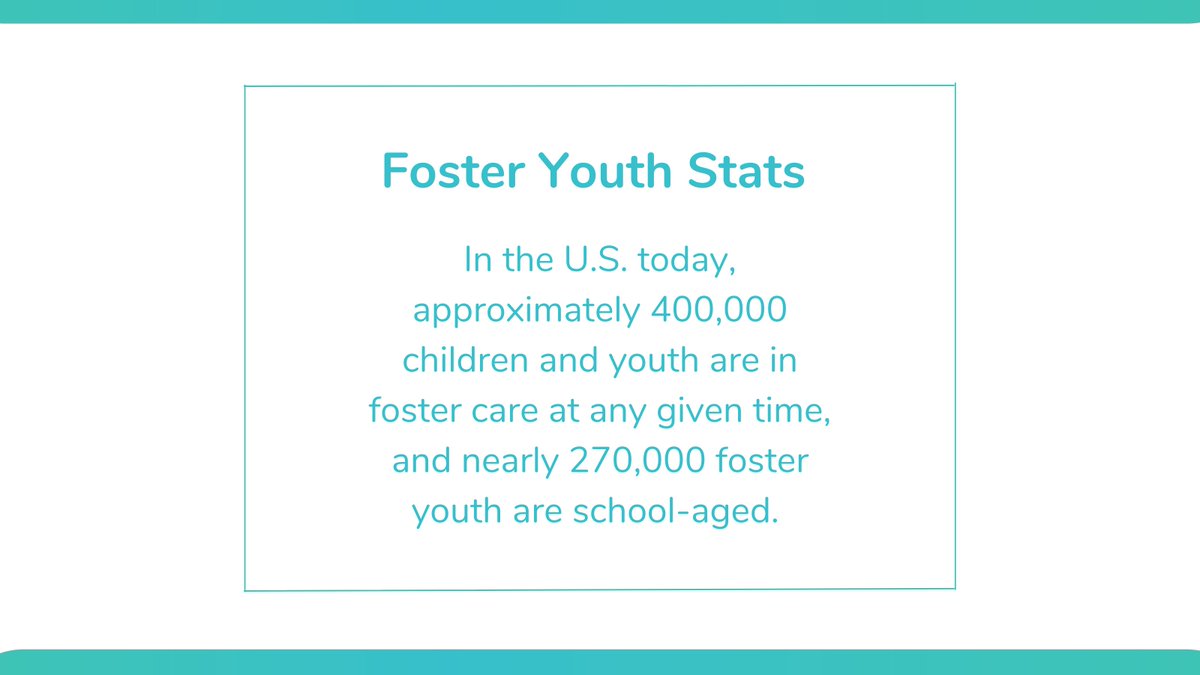 Foster Youth Stats

In the U.S. today, approximately 400,000 children and youth are in foster care at any given time, and nearly 270,000 foster youth are school-aged.